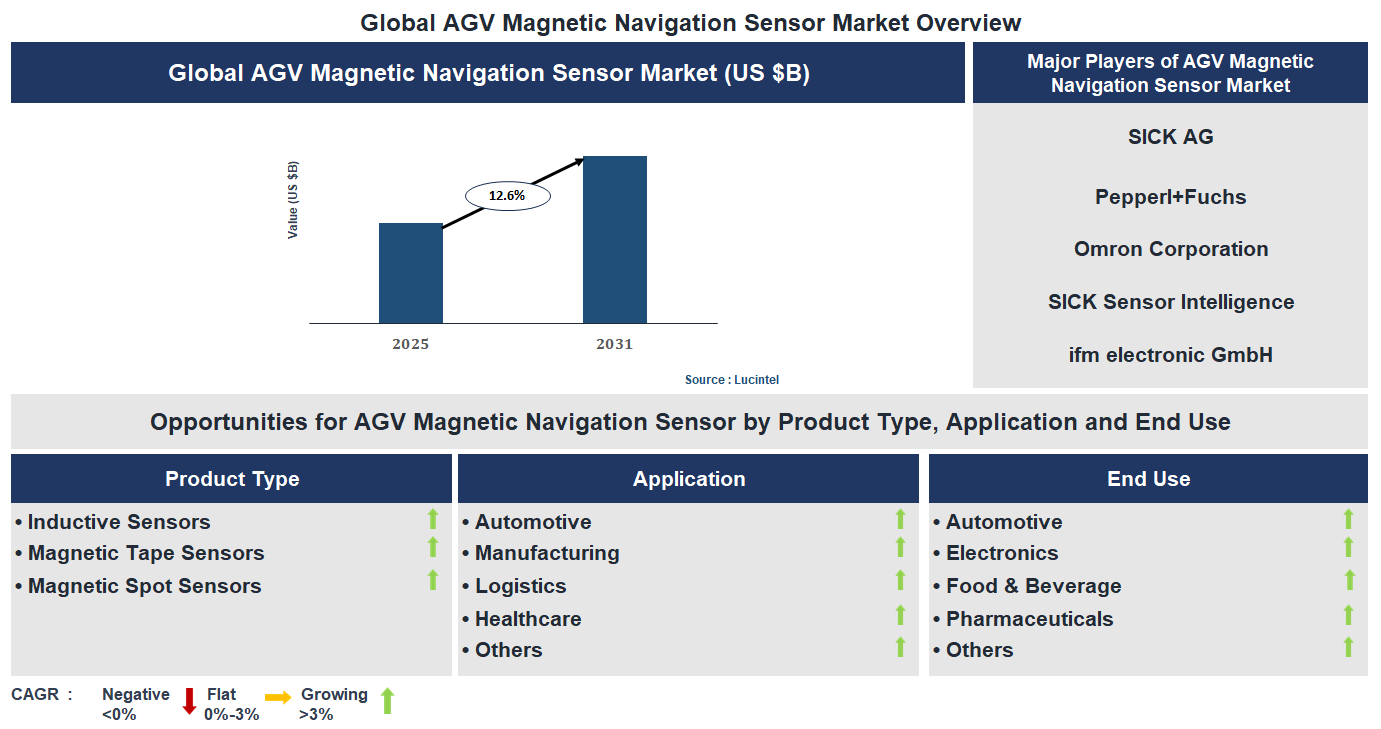 Global AGV Magnetic Navigation Sensor Market Overview

Global AGV Magnetic Navigation Sensor Market (US $B)

Value (US $B)

12.6%

2025

2031

Source : Lucintel

Major Players of AGV Magnetic Navigation Sensor Market

SICK AG

Pepperl+Fuchs

Omron Corporation

SICK Sensor Intelligence

ifm electronic GmbH

Opportunities for AGV Magnetic Navigation Sensor by Product Type, Application and End Use

Product Type

• Inductive Sensors
• Magnetic Tape Sensors
• Magnetic Spot Sensors

Application

• Automotive
• Manufacturing
• Logistics
• Healthcare
• Others

End Use

• Automotive
• Electronics
• Food & Beverage
• Pharmaceuticals
• Others

CAGR : Negative <0% Flat 0%-3% Growing >3%